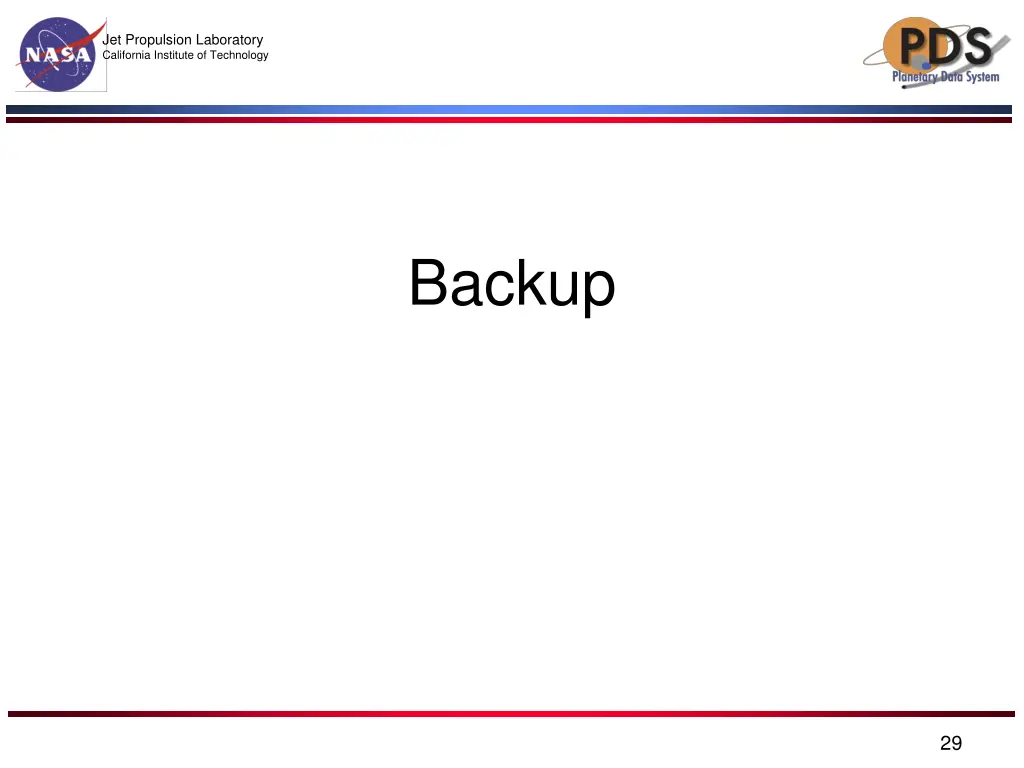 NASA
Jet Propulsion Laboratory
California Institute of Technology

PDS
Planetary Data System

Backup

29